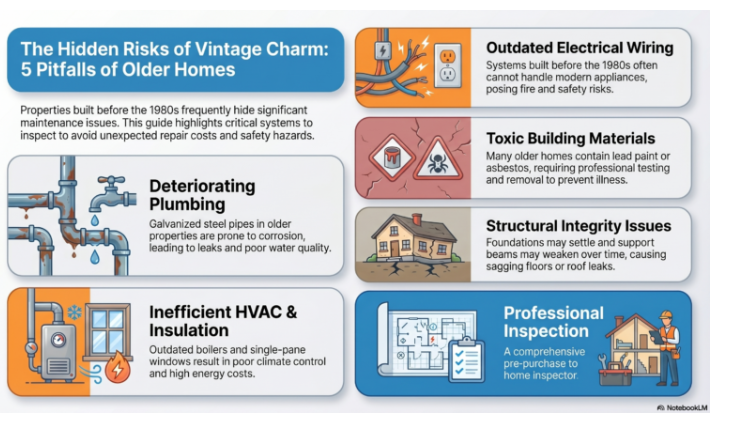 The Hidden Risks of Vintage Charm: 5 Pitfalls of Older Homes

Properties built before the 1980s frequently hide significant maintenance issues. This guide highlights critical systems to inspect to avoid unexpected repair costs and safety hazards.

Deteriorating Plumbing

Galvanized steel pipes in older properties are prone to corrosion, leading to leaks and poor water quality.

Inefficient HVAC & Insulation

Outdated boilers and single-pane windows result in poor climate control and high energy costs.

Outdated Electrical Wiring

Systems built before the 1980s often cannot handle modern appliances, posing fire and safety risks.

Toxic Building Materials

Many older homes contain lead paint or asbestos, requiring professional testing and removal to prevent illness.

Structural Integrity Issues

Foundations may settle and support beams may weaken over time, causing sagging floors or roof leaks.

Professional Inspection

A comprehensive pre-purchase to home inspector.

NotebookLM